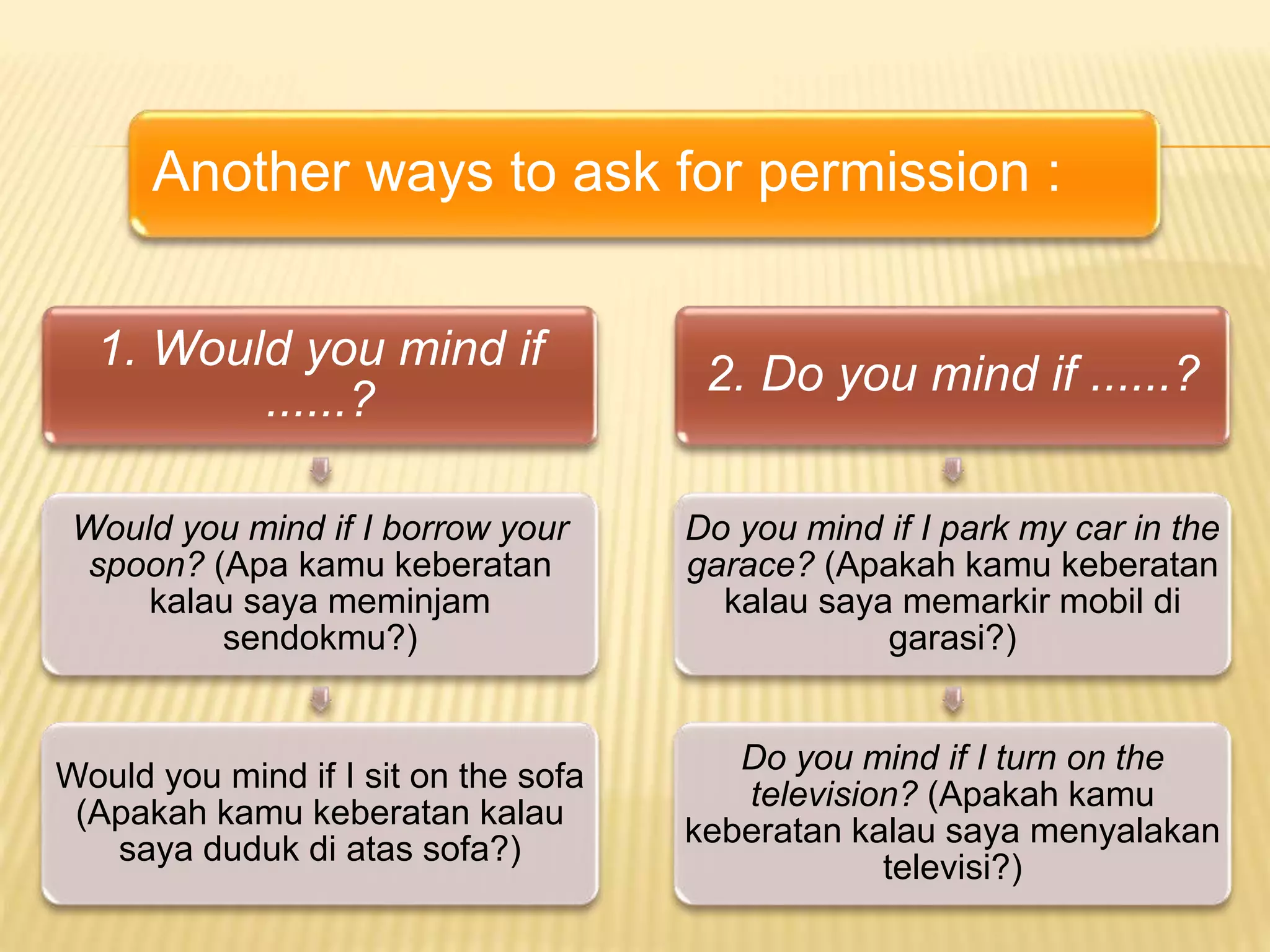 Another ways to ask for permission :

1. Would you mind if ......?

Would you mind if I borrow your spoon? (Apa kamu keberatan kalau saya meminjam sendokmu?)

Would you mind if I sit on the sofa (Apakah kamu keberatan kalau saya duduk di atas sofa?)

2. Do you mind if ......?

Do you mind if I park my car in the garace? (Apakah kamu keberatan kalau saya memarkir mobil di garasi?)

Do you mind if I turn on the television? (Apakah kamu keberatan kalau saya menyalakan televisi?)